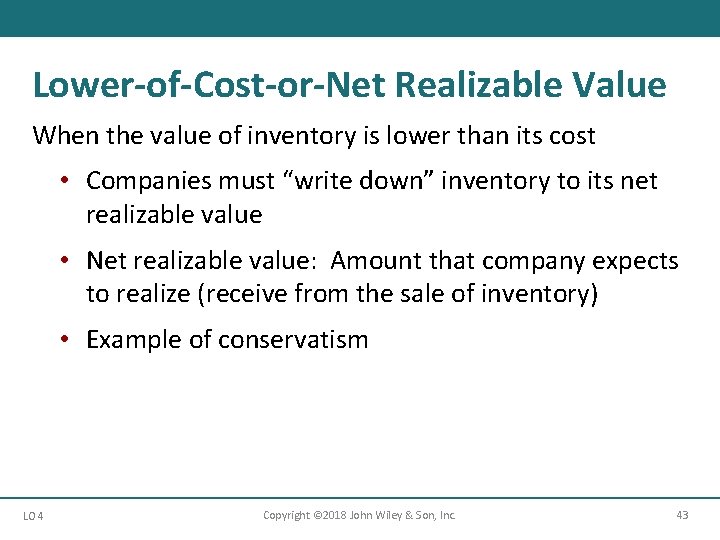 Lower-of-Cost-or-Net Realizable Value

When the value of inventory is lower than its cost

• Companies must “write down” inventory to its net realizable value

• Net realizable value: Amount that company expects to realize (receive from the sale of inventory)

• Example of conservatism

LO 4

Copyright ©2018 John Wiley & Son, Inc.

43